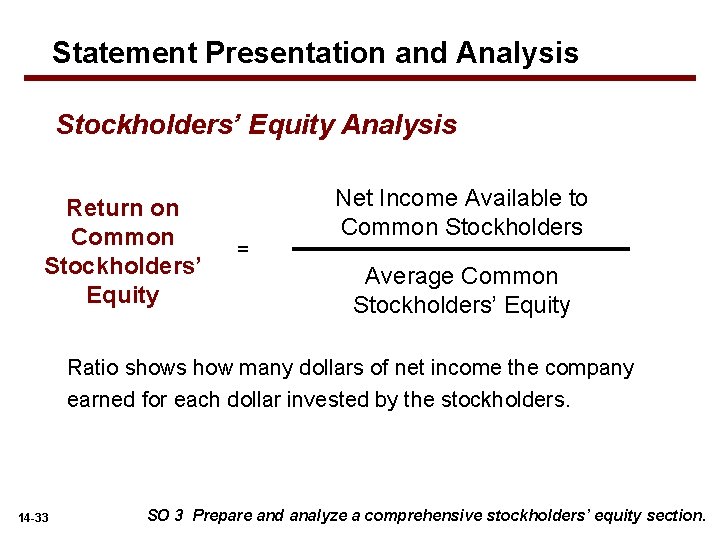 Statement Presentation and Analysis

Stockholders' Equity Analysis

Return on Common Stockholders' Equity = $\frac{\text{Net Income Available to Common Stockholders}}{\text{Average Common Stockholders' Equity}}$

Ratio shows how many dollars of net income the company earned for each dollar invested by the stockholders.

14-33

SO 3 Prepare and analyze a comprehensive stockholders' equity section.